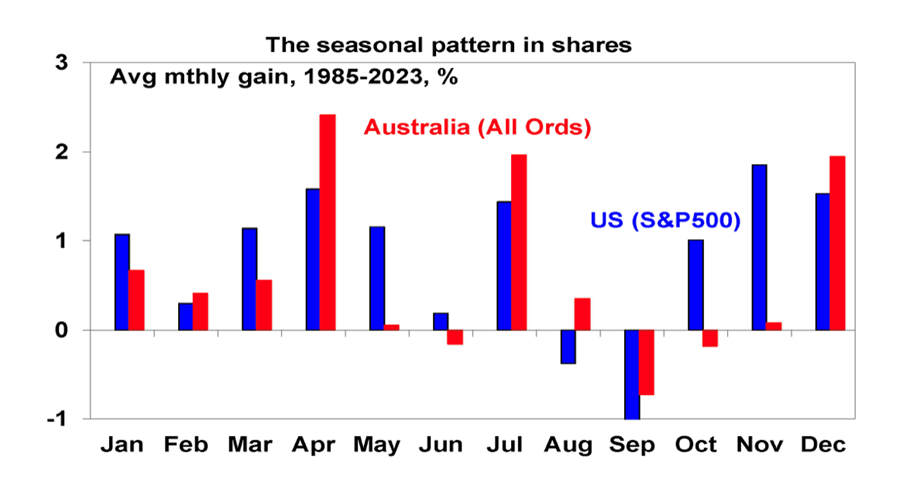 The seasonal pattern in shares

Avg mthly gain, 1985-2023, %

Australia (All Ords)

US (S&P500)

3
2
1
0
-1

Jan Feb Mar Apr May Jun Jul Aug Sep Oct Nov Dec